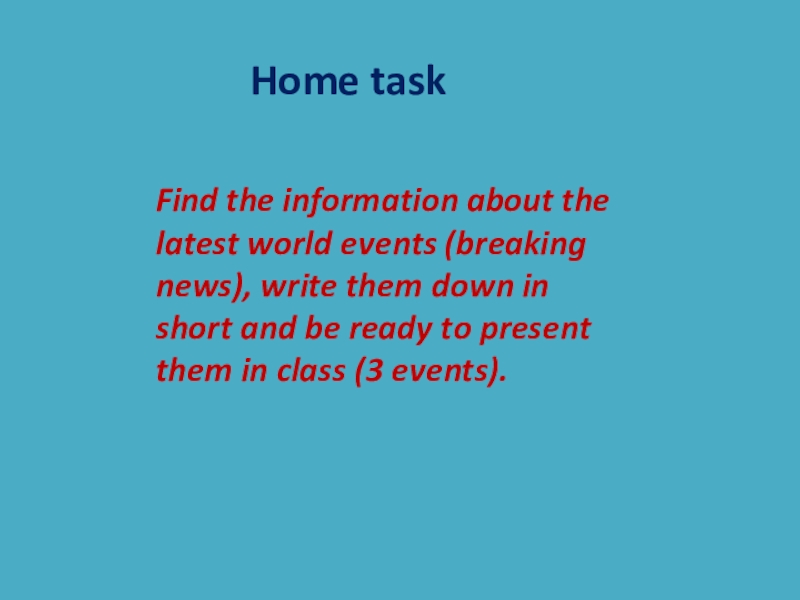 Home task

Find the information about the latest world events (breaking news), write them down in short and be ready to present them in class (3 events).